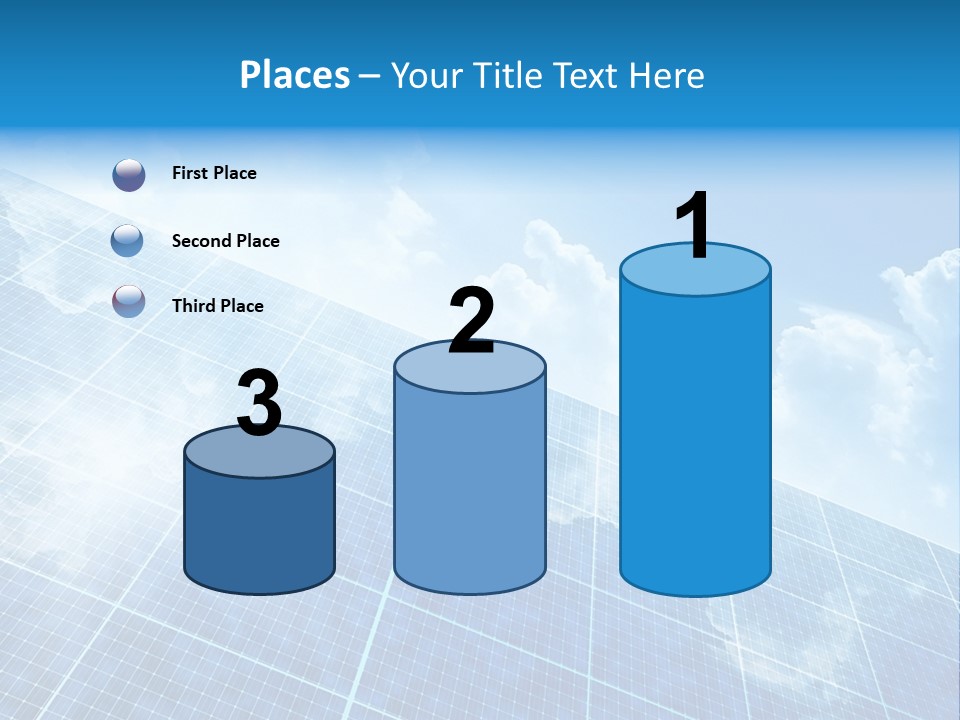 Places – Your Title Text Here

First Place

Second Place

Third Place

3

2

1